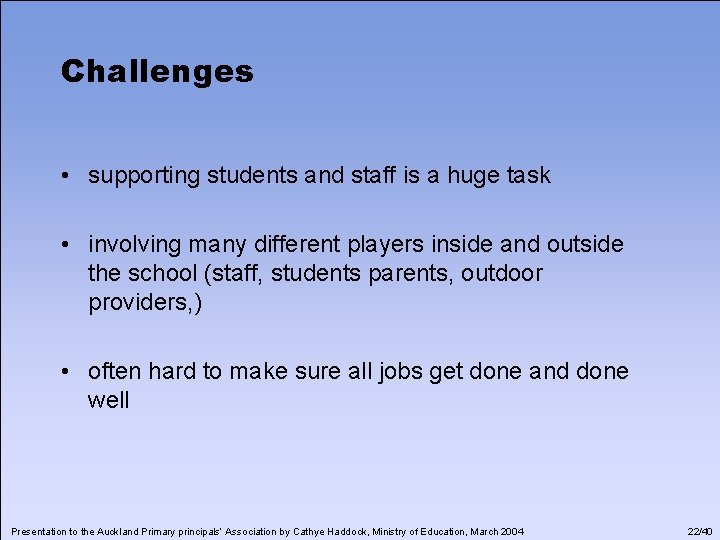 Challenges

• supporting students and staff is a huge task

• involving many different players inside and outside the school (staff, students parents, outdoor providers,)

• often hard to make sure all jobs get done and done well

Presentation to the Auckland Primary principals' Association by Cathye Haddock, Ministry of Education, March 2004

22/40